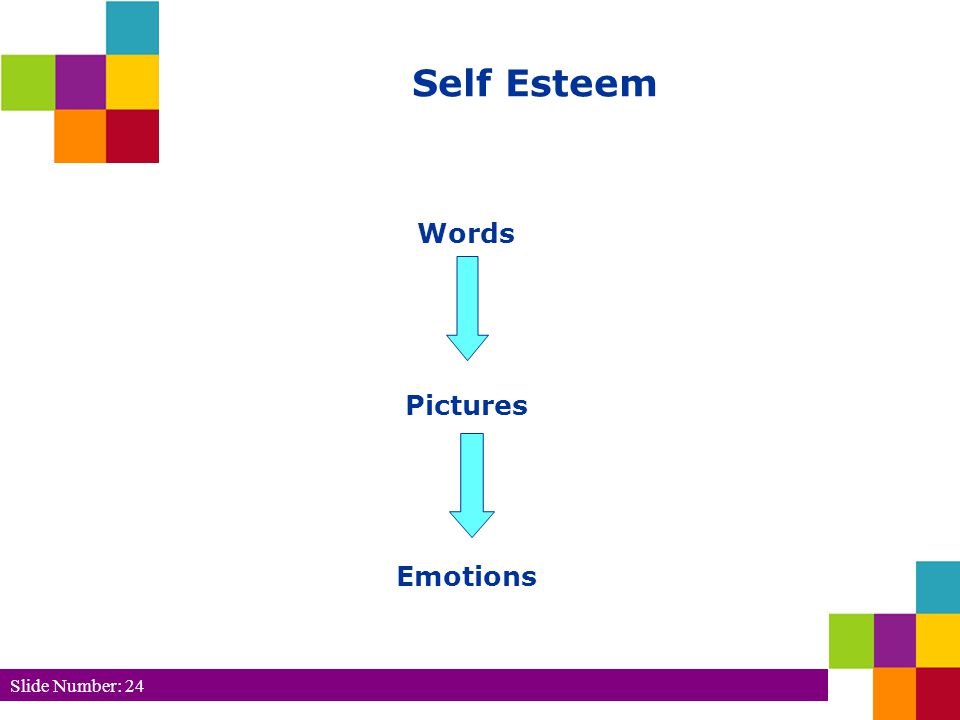 Self Esteem

Words

Pictures

Emotions

Slide Number: 24